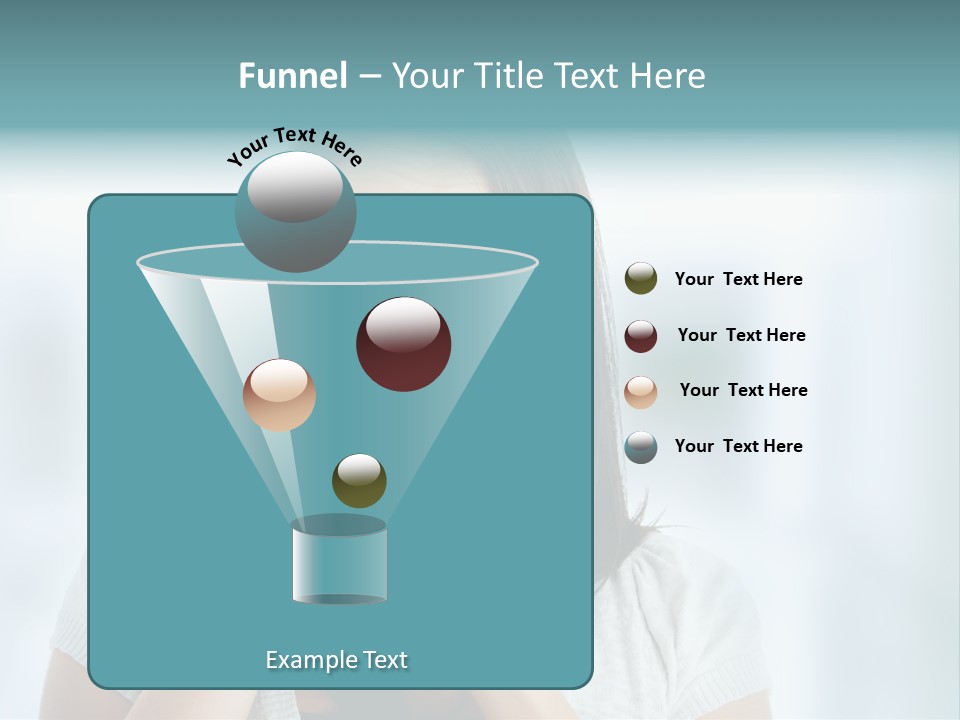 Funnel – Your Title Text Here

Your Text Here

Your Text Here

Your Text Here

Your Text Here

Your Text Here

Example Text